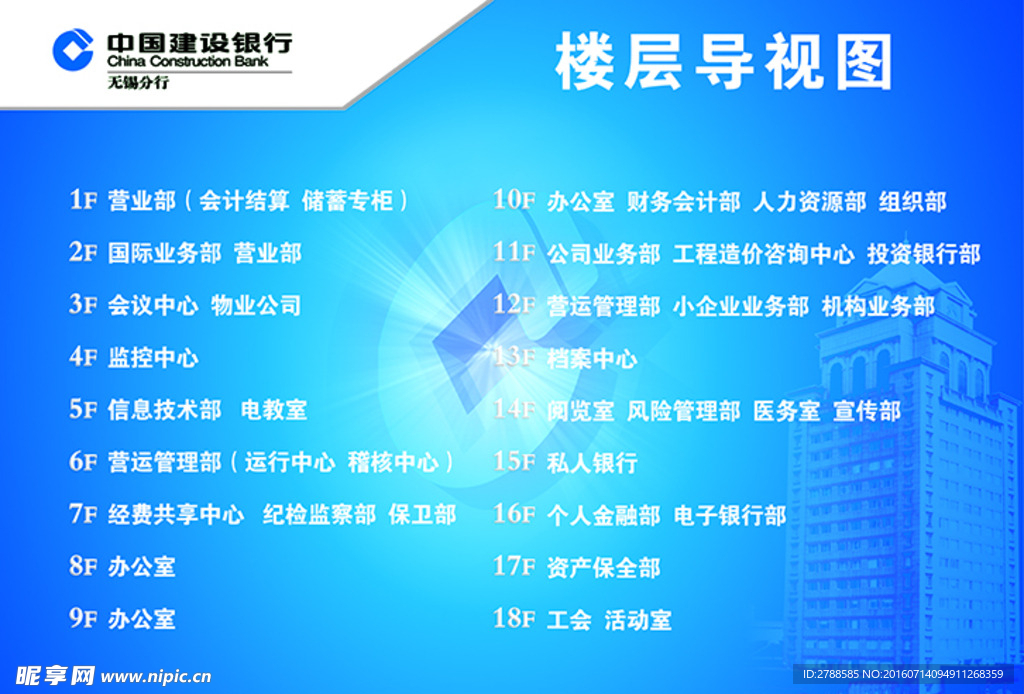 中国建设银行
China Construction Bank
无锡分行

楼层导视图

1F 营业部（会计结算 储蓄专柜）
2F 国际业务部 营业部
3F 会议中心 物业公司
4F 监控中心
5F 信息技术部 电教室
6F 营运管理部（运行中心 稽核中心）
7F 经费共享中心 纪检监察部 保卫部
8F 办公室
9F 办公室

10F 办公室 财务会计部 人力资源部 组织部
11F 公司业务部 工程造价咨询中心 投资银行部
12F 营运管理部 小企业业务部 机构业务部
13F 档案中心
14F 阅览室 风险管理部 医务室 宣传部
15F 私人银行
16F 个人金融部 电子银行部
17F 资产保全部
18F 工会 活动室

昵享网 www.nipic.cn
ID:2788585 NO:20160714094911268359